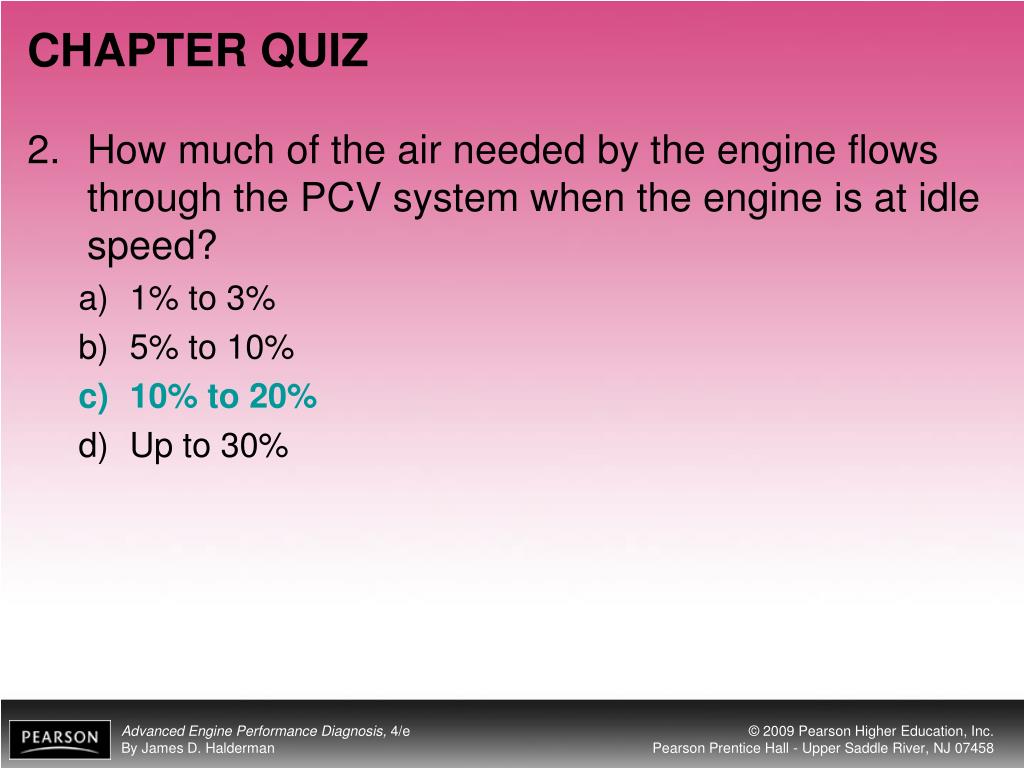 CHAPTER QUIZ

2. How much of the air needed by the engine flows through the PCV system when the engine is at idle speed?

a) 1% to 3%
b) 5% to 10%
c) 10% to 20%
d) Up to 30%

PEARSON

Advanced Engine Performance Diagnosis, 4/e
By James D. Halderman

© 2009 Pearson Higher Education, Inc.
Pearson Prentice Hall - Upper Saddle River, NJ 07458